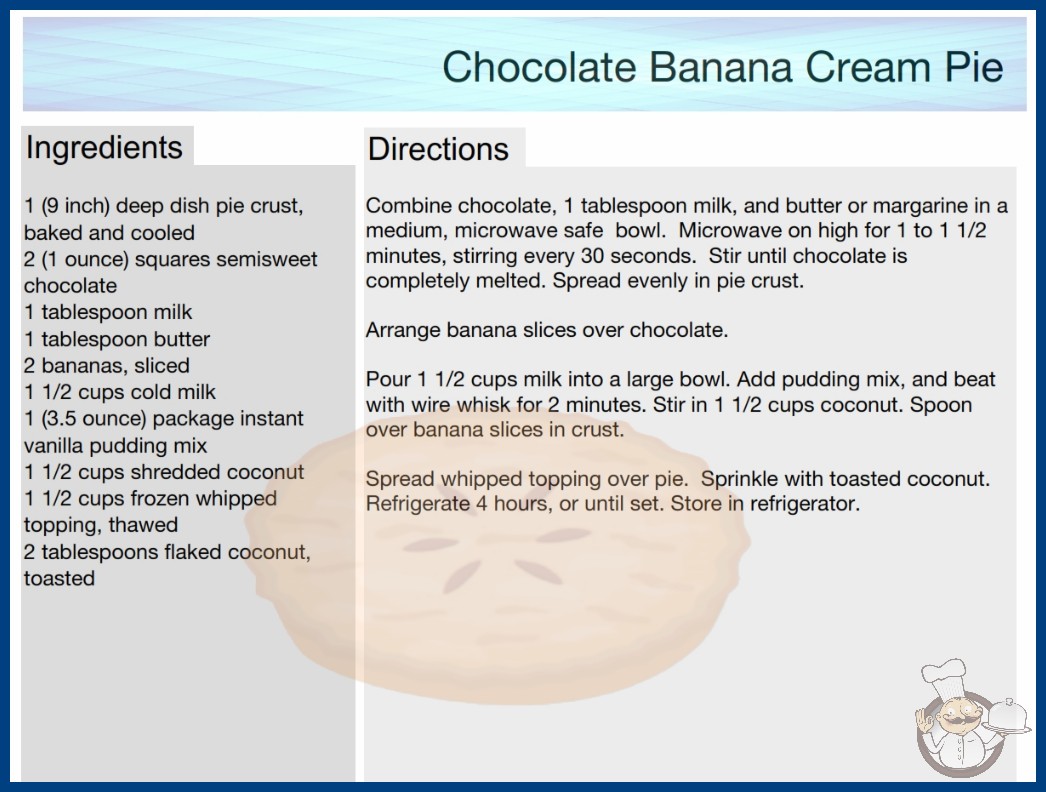 Chocolate Banana Cream Pie

Ingredients

1 (9 inch) deep dish pie crust, baked and cooled
2 (1 ounce) squares semisweet chocolate
1 tablespoon milk
1 tablespoon butter
2 bananas, sliced
1 1/2 cups cold milk
1 (3.5 ounce) package instant vanilla pudding mix
1 1/2 cups shredded coconut
1 1/2 cups frozen whipped topping, thawed
2 tablespoons flaked coconut, toasted

Directions

Combine chocolate, 1 tablespoon milk, and butter or margarine in a medium, microwave safe bowl. Microwave on high for 1 to 1 1/2 minutes, stirring every 30 seconds. Stir until chocolate is completely melted. Spread evenly in pie crust.

Arrange banana slices over chocolate.

Pour 1 1/2 cups milk into a large bowl. Add pudding mix, and beat with wire whisk for 2 minutes. Stir in 1 1/2 cups coconut. Spoon over banana slices in crust.

Spread whipped topping over pie. Sprinkle with toasted coconut. Refrigerate 4 hours, or until set. Store in refrigerator.